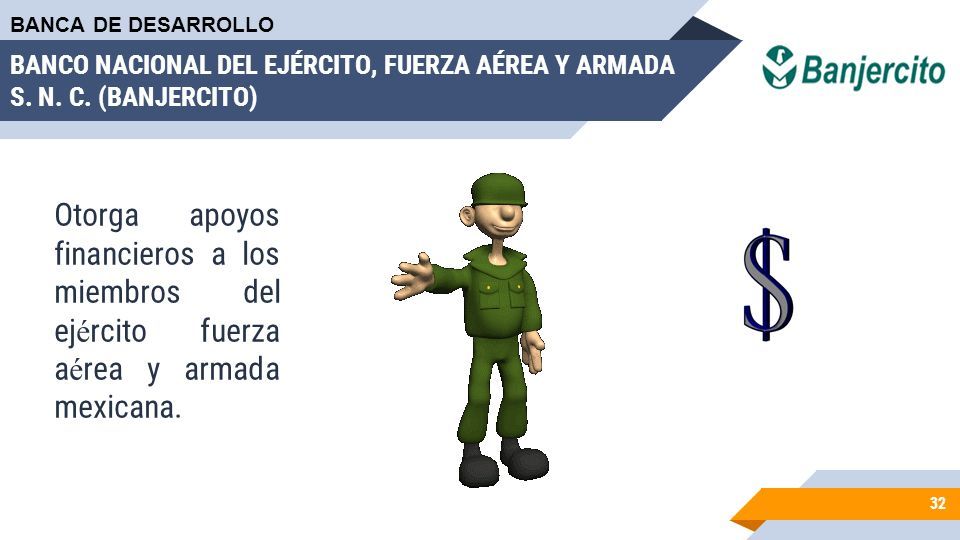 BANCA DE DESARROLLO

BANCO NACIONAL DEL EJÉRCITO, FUERZA AÉREA Y ARMADA S. N. C. (BANJERCITO)

Banjercito

Otorga apoyos financieros a los miembros del ejército fuerza aérea y armada mexicana.

$

32